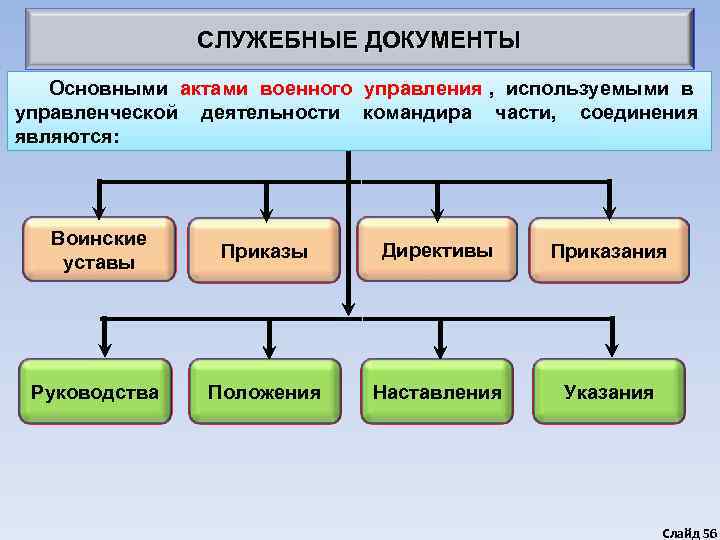 СЛУЖЕБНЫЕ ДОКУМЕНТЫ

Основными актами военного управления , используемыми в управленческой деятельности командира части, соединения являются:

Воинские уставы

Приказы

Директивы

Приказания

Руководства

Положения

Наставления

Указания

Слайд 56